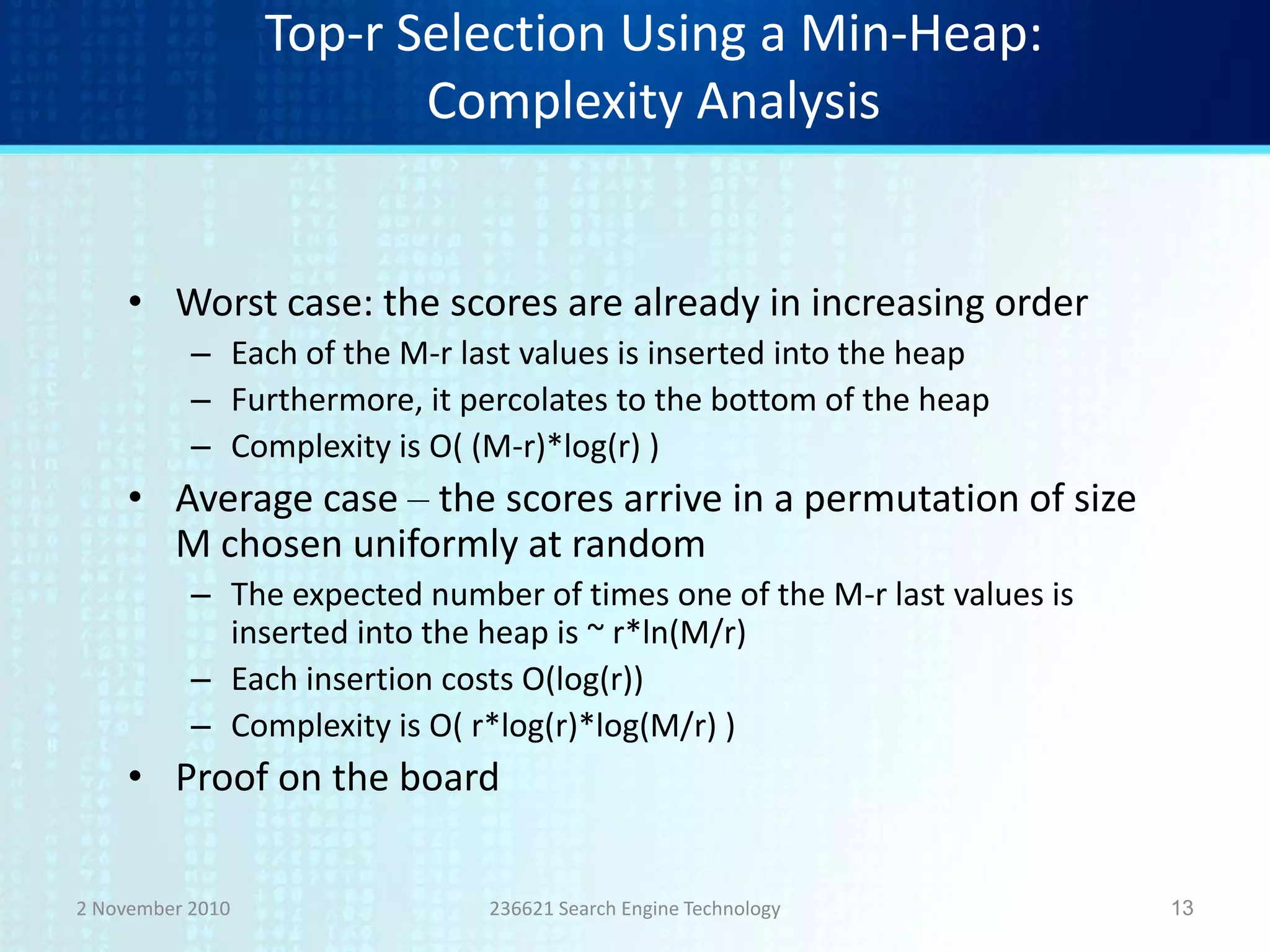 Top-r Selection Using a Min-Heap: Complexity Analysis

• Worst case: the scores are already in increasing order
  – Each of the M-r last values is inserted into the heap
  – Furthermore, it percolates to the bottom of the heap
  – Complexity is O( (M-r)*log(r) )
• Average case – the scores arrive in a permutation of size M chosen uniformly at random
  – The expected number of times one of the M-r last values is inserted into the heap is ~ r*ln(M/r)
  – Each insertion costs O(log(r))
  – Complexity is O( r*log(r)*log(M/r) )
• Proof on the board

2 November 2010

236621 Search Engine Technology

13